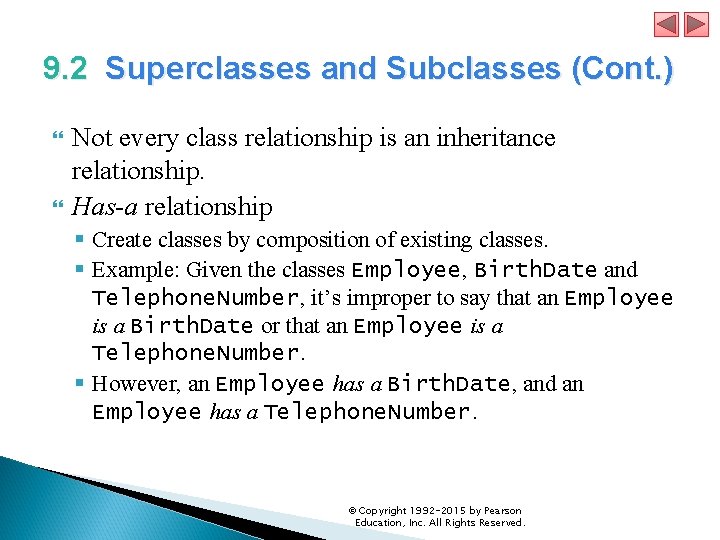 9.2 Superclasses and Subclasses (Cont.)

Not every class relationship is an inheritance relationship.

Has-a relationship

Create classes by composition of existing classes.

Example: Given the classes Employee, BirthDate and TelephoneNumber, it's improper to say that an Employee is a BirthDate or that an Employee is a TelephoneNumber.

However, an Employee has a BirthDate, and an Employee has a TelephoneNumber.

© Copyright 1992-2015 by Pearson Education, Inc. All Rights Reserved.